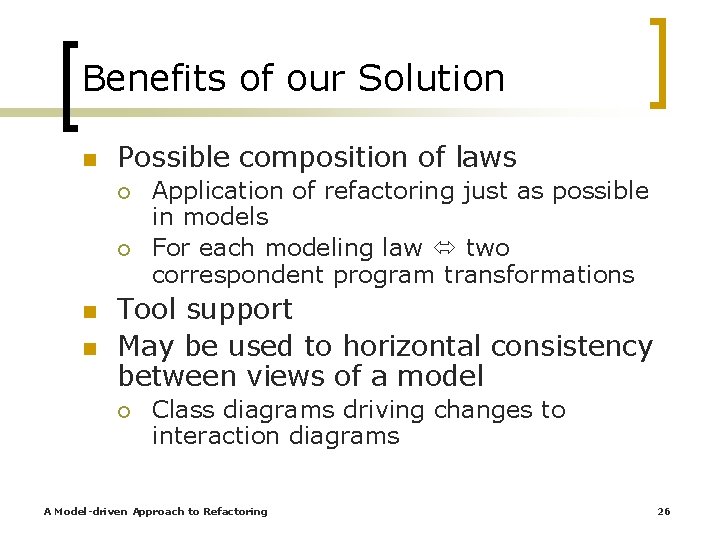 Benefits of our Solution

- Possible composition of laws
  - Application of refactoring just as possible in models
  - For each modeling law ⇔ two correspondent program transformations
- Tool support
- May be used to horizontal consistency between views of a model
  - Class diagrams driving changes to interaction diagrams

A Model-driven Approach to Refactoring

26